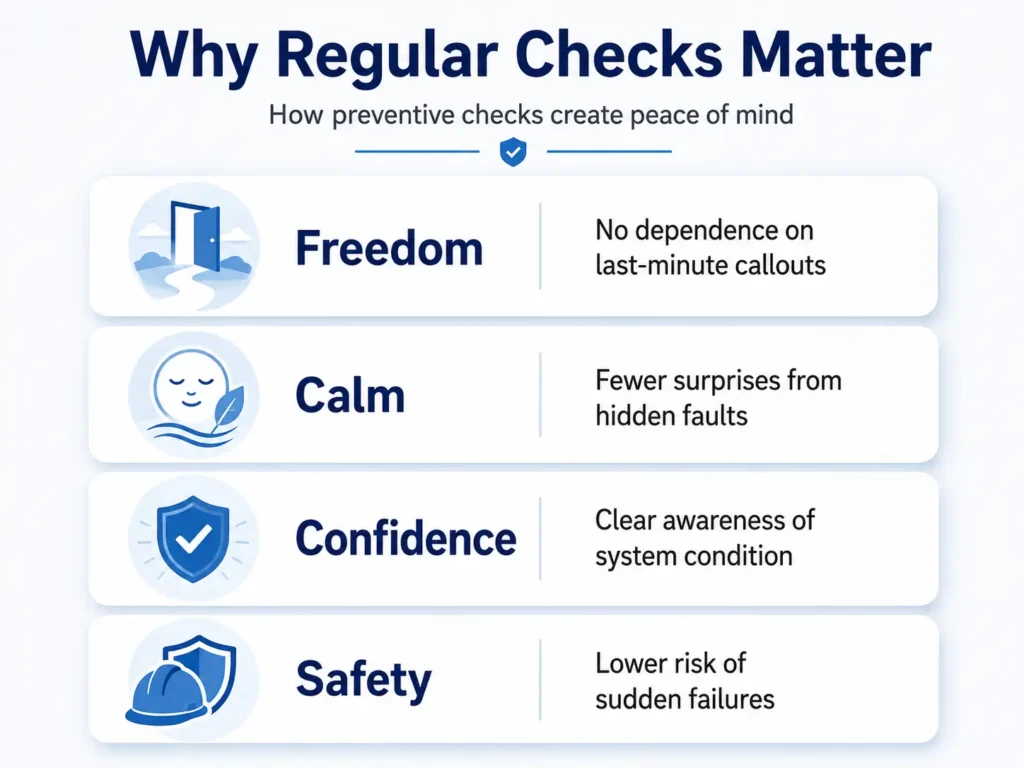 Why Regular Checks Matter

How preventive checks create peace of mind

Freedom

No dependence on last-minute callouts

Calm

Fewer surprises from hidden faults

Confidence

Clear awareness of system condition

Safety

Lower risk of sudden failures